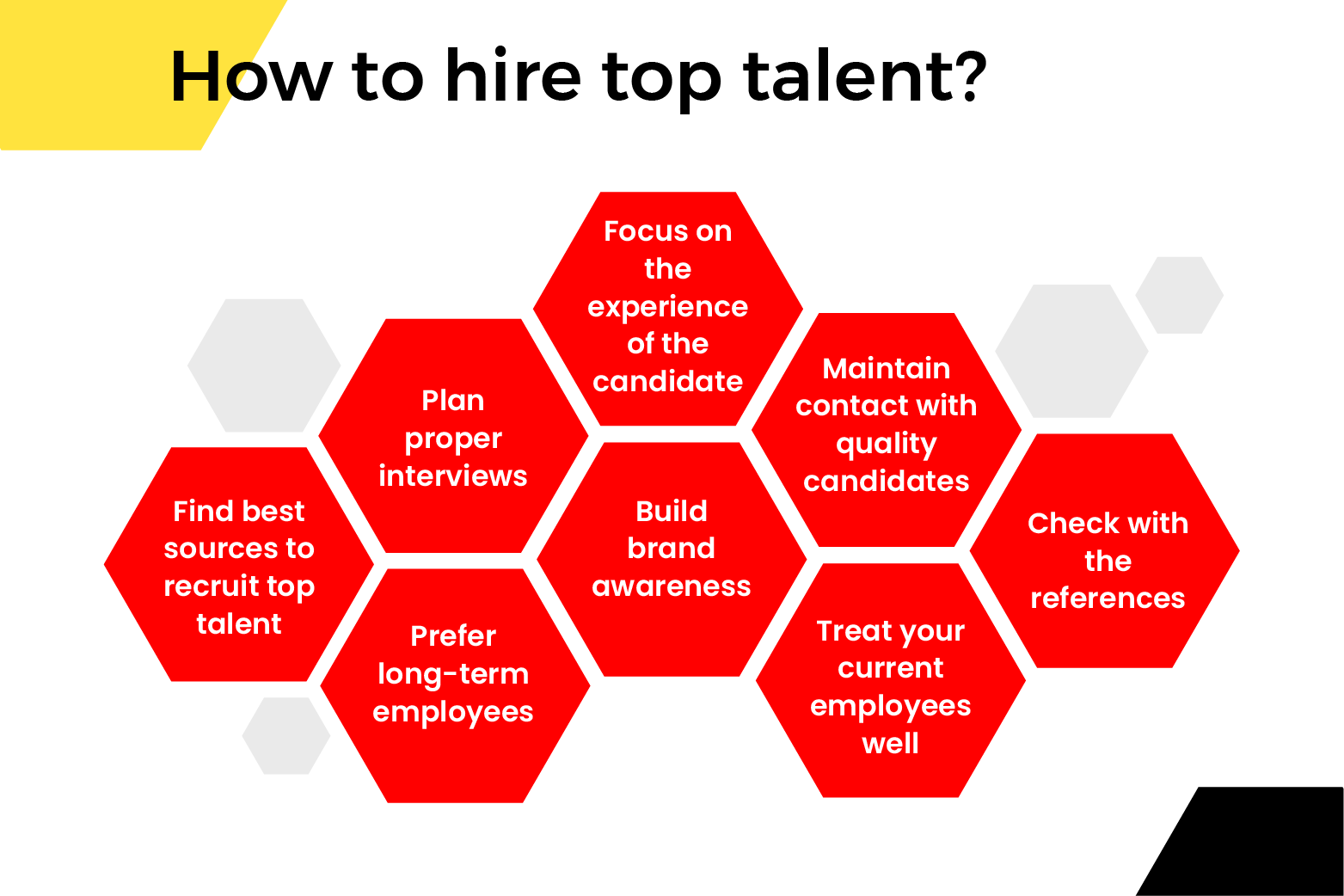 How to hire top talent?

Find best sources to recruit top talent

Plan proper interviews

Prefer long-term employees

Focus on the experience of the candidate

Build brand awareness

Maintain contact with quality candidates

Treat your current employees well

Check with the references